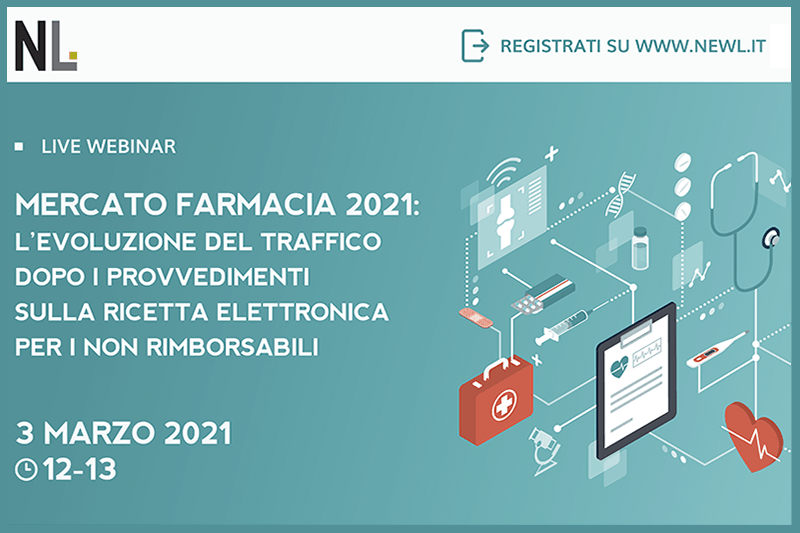 NL

REGISTRATI SU WWW.NEWL.IT

LIVE WEBINAR

MERCATO FARMACIA 2021: L'EVOLUZIONE DEL TRAFFICO DOPO I PROVVEDIMENTI SULLA RICETTA ELETTRONICA PER I NON RIMBORSABILI

3 MARZO 2021
12-13